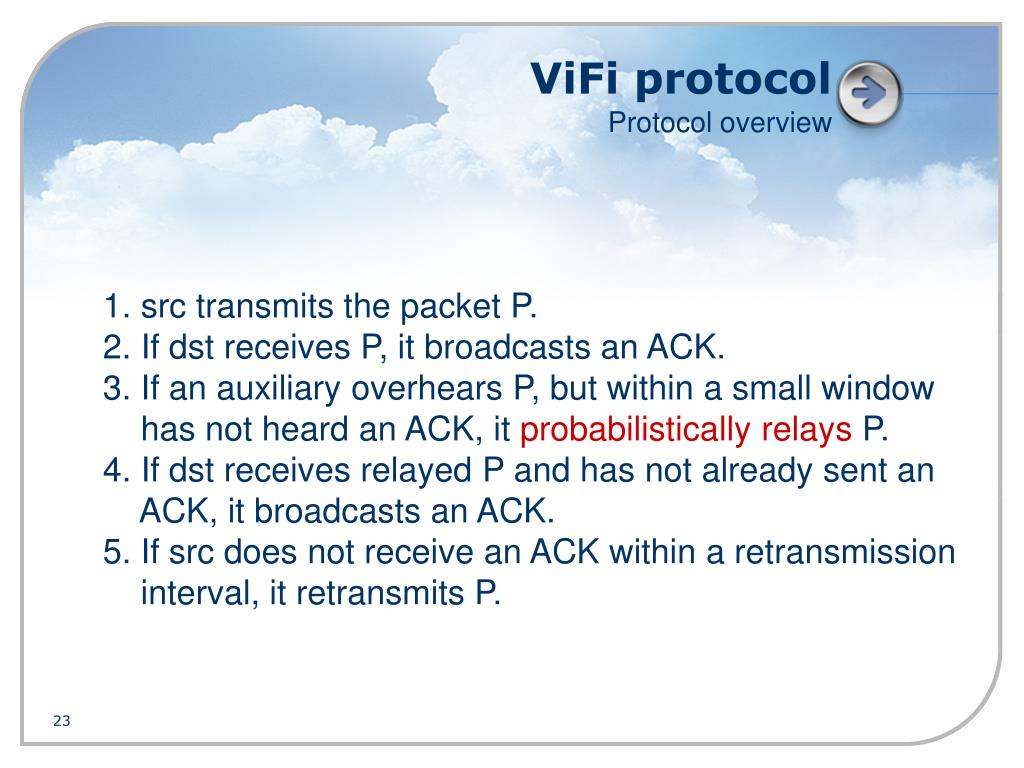 ViFi protocol
Protocol overview

1. src transmits the packet P.
2. If dst receives P, it broadcasts an ACK.
3. If an auxiliary overhears P, but within a small window has not heard an ACK, it probabilistically relays P.
4. If dst receives relayed P and has not already sent an ACK, it broadcasts an ACK.
5. If src does not receive an ACK within a retransmission interval, it retransmits P.

23